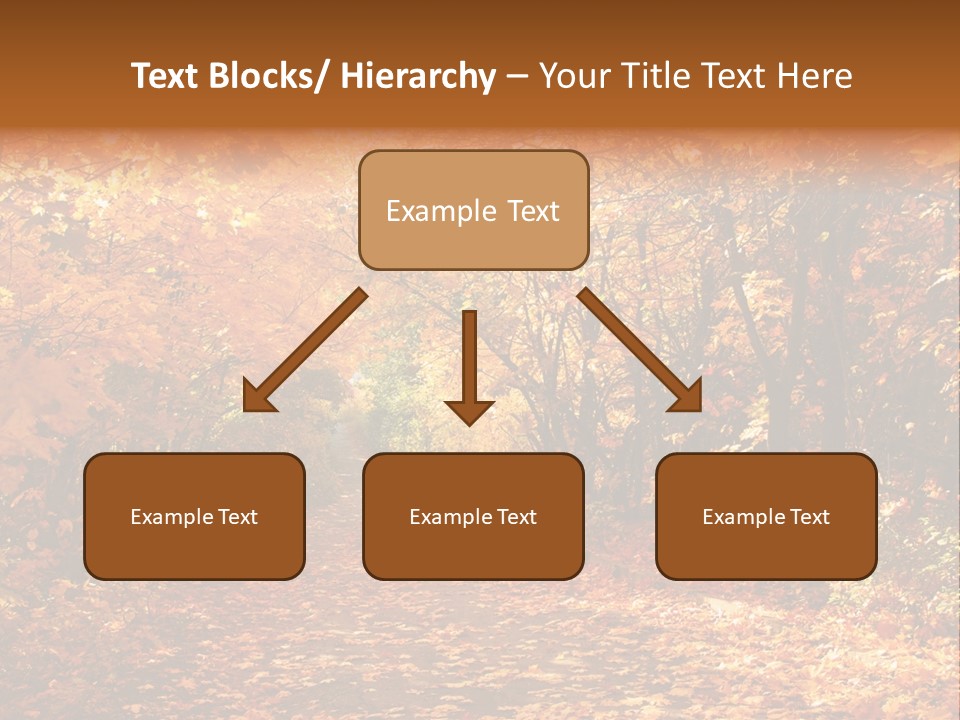 Text Blocks/ Hierarchy – Your Title Text Here

Example Text

Example Text

Example Text

Example Text